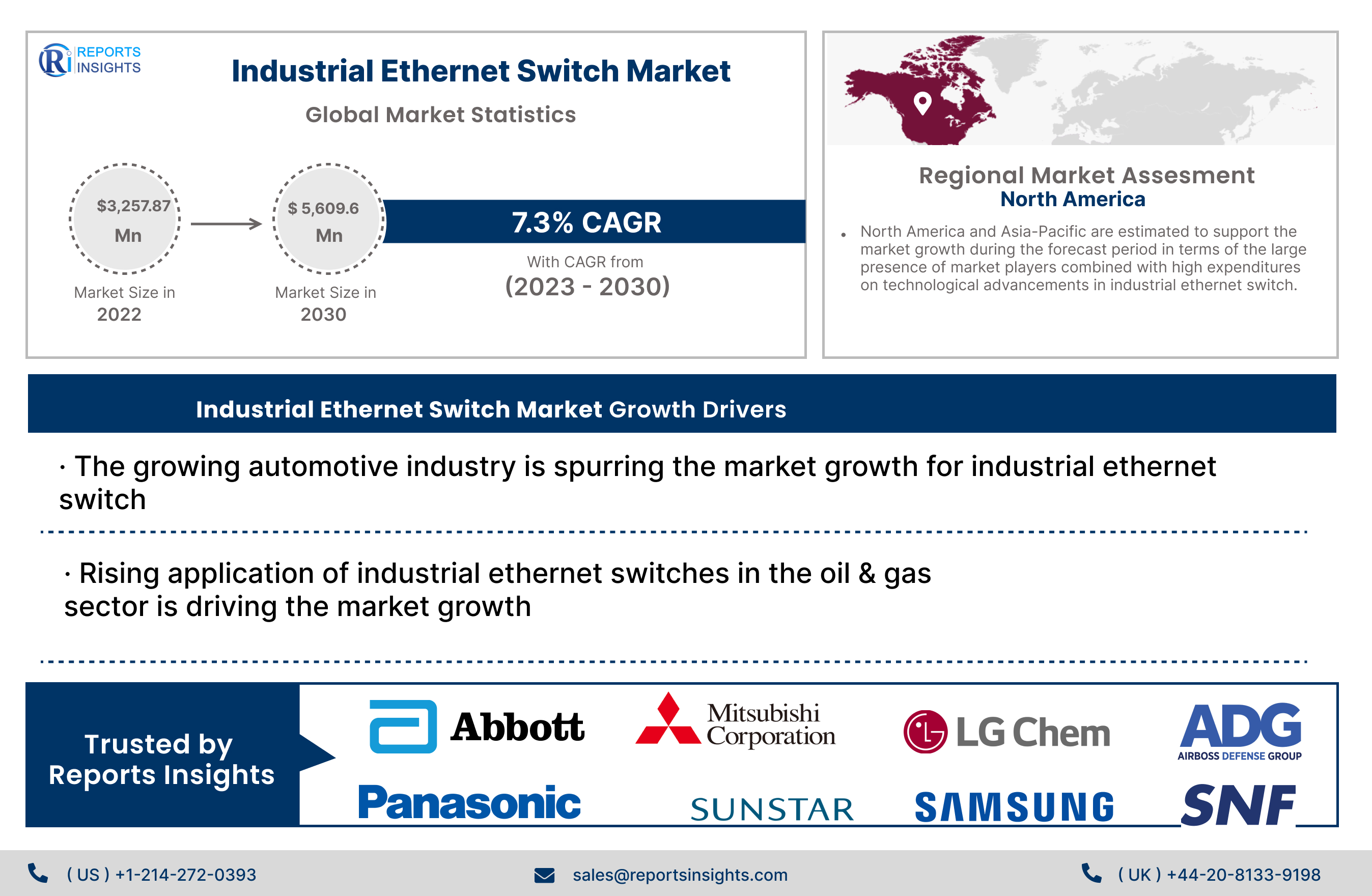 Ri REPORTS INSIGHTS

Industrial Ethernet Switch Market

Global Market Statistics

$3,257.87 Mn

Market Size in 2022

$ 5,609.6 Mn

Market Size in 2030

7.3% CAGR

With CAGR from (2023 - 2030)

Regional Market Assesment

North America

• North America and Asia-Pacific are estimated to support the market growth during the forecast period in terms of the large presence of market players combined with high expenditures on technological advancements in industrial ethernet switch.

Industrial Ethernet Switch Market Growth Drivers

· The growing automotive industry is spurring the market growth for industrial ethernet switch

· Rising application of industrial ethernet switches in the oil & gas sector is driving the market growth

Trusted by Reports Insights

Abbott

Mitsubishi Corporation

LG Chem

ADG AIRBOSS DEFENSE GROUP

Panasonic

SUNSTAR

SAMSUNG

SNF

( US ) +1-214-272-0393

sales@reportsinsights.com

( UK ) +44-20-8133-9198